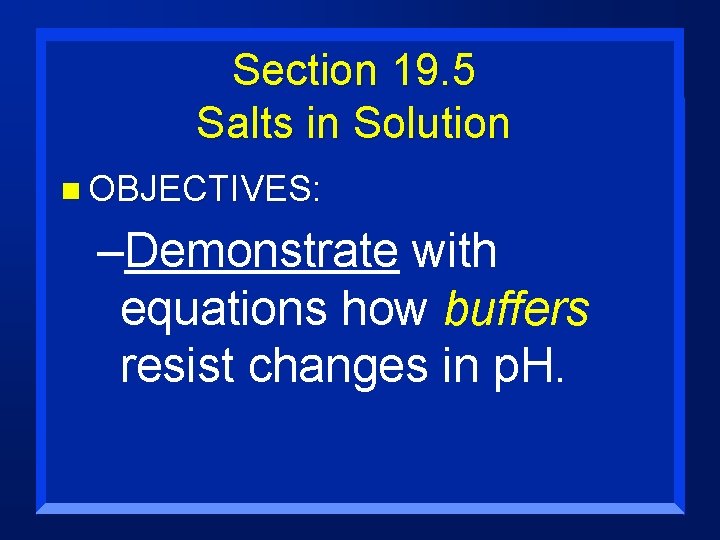 Section 19.5
Salts in Solution

OBJECTIVES:

–Demonstrate with equations how buffers resist changes in pH.